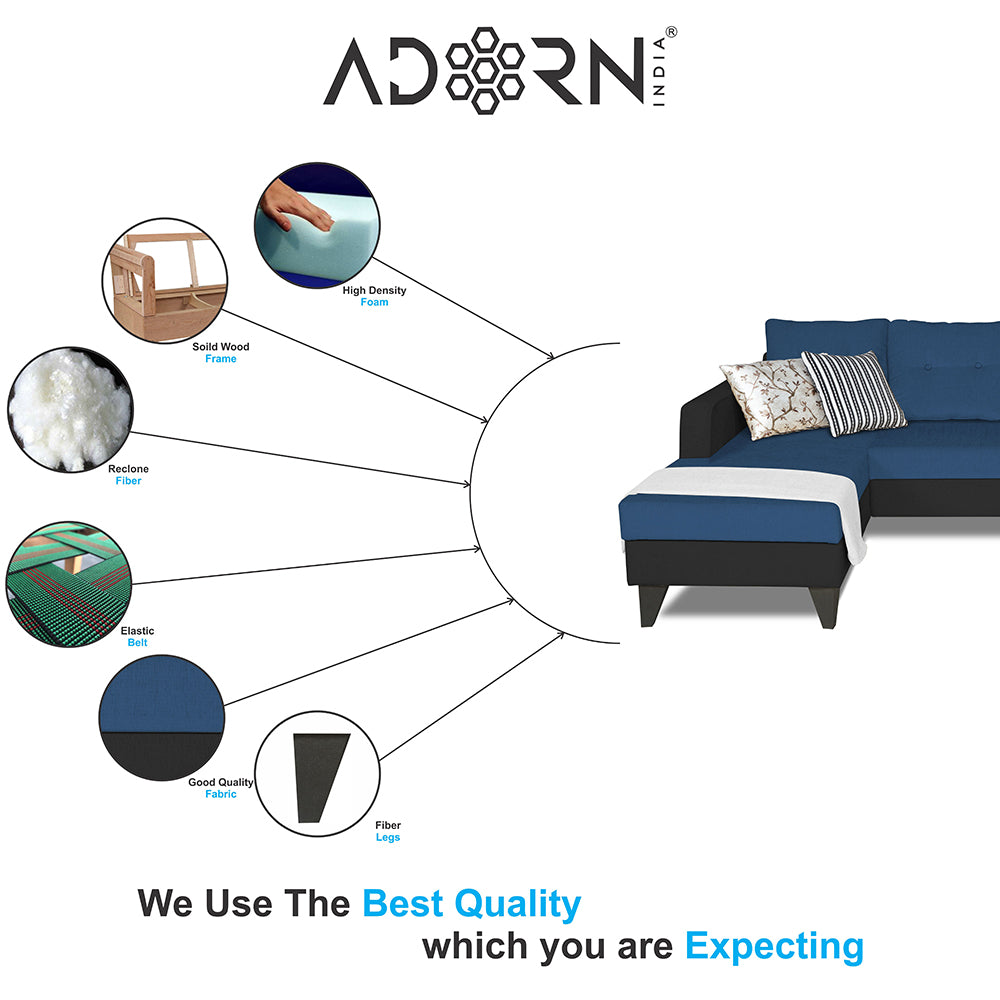 ADORN® INDIA

High Density
Foam

Soild Wood
Frame

Reclone
Fiber

Elastic
Belt

Good Quality
Fabric

Fiber
Legs

We Use The Best Quality
which you are Expecting